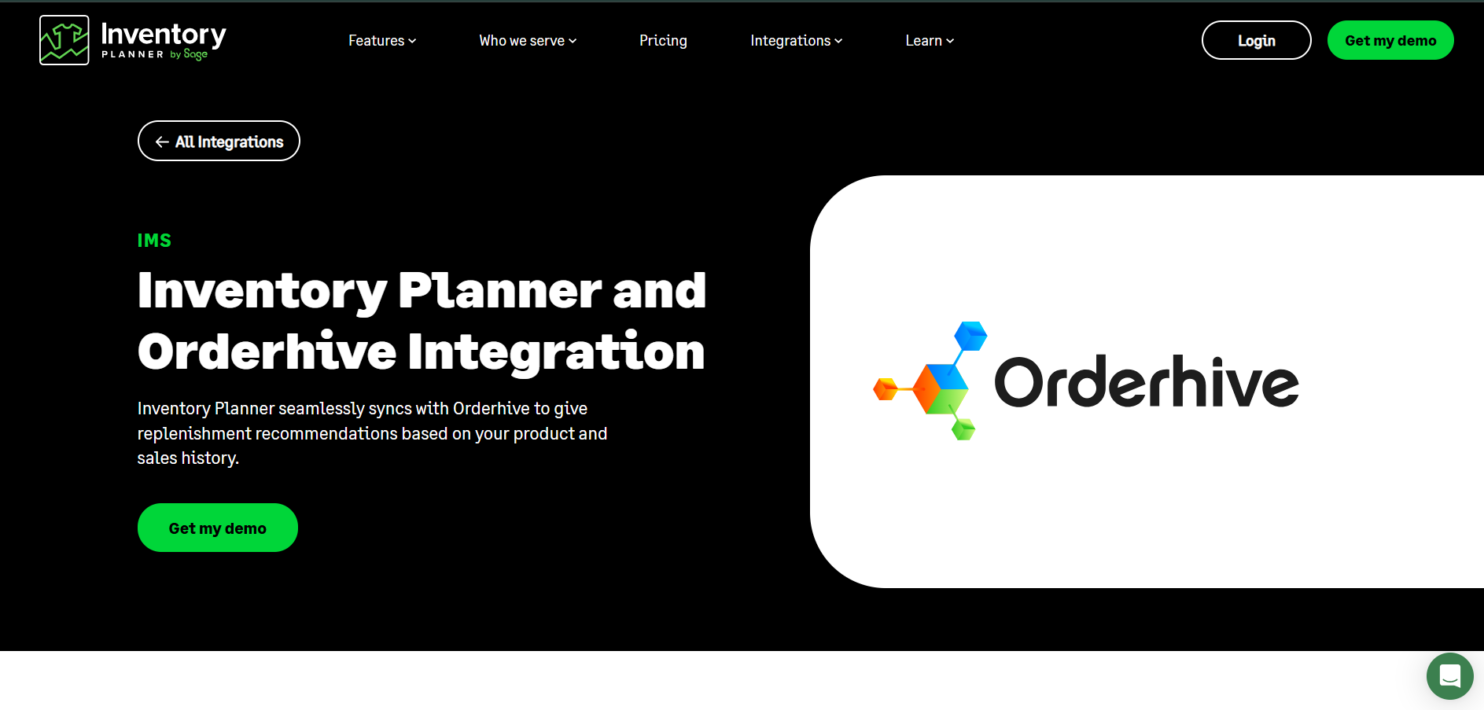 Inventory PLANNER by Sage

Features

Who we serve

Pricing

Integrations

Learn

Login

Get my demo

← All Integrations

IMS

Inventory Planner and Orderhive Integration

Inventory Planner seamlessly syncs with Orderhive to give replenishment recommendations based on your product and sales history.

Get my demo

Orderhive